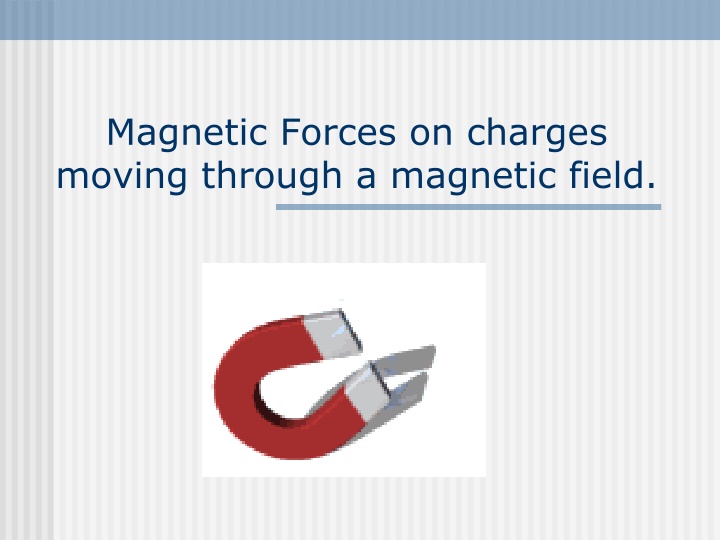 Magnetic Forces on charges moving through a magnetic field.